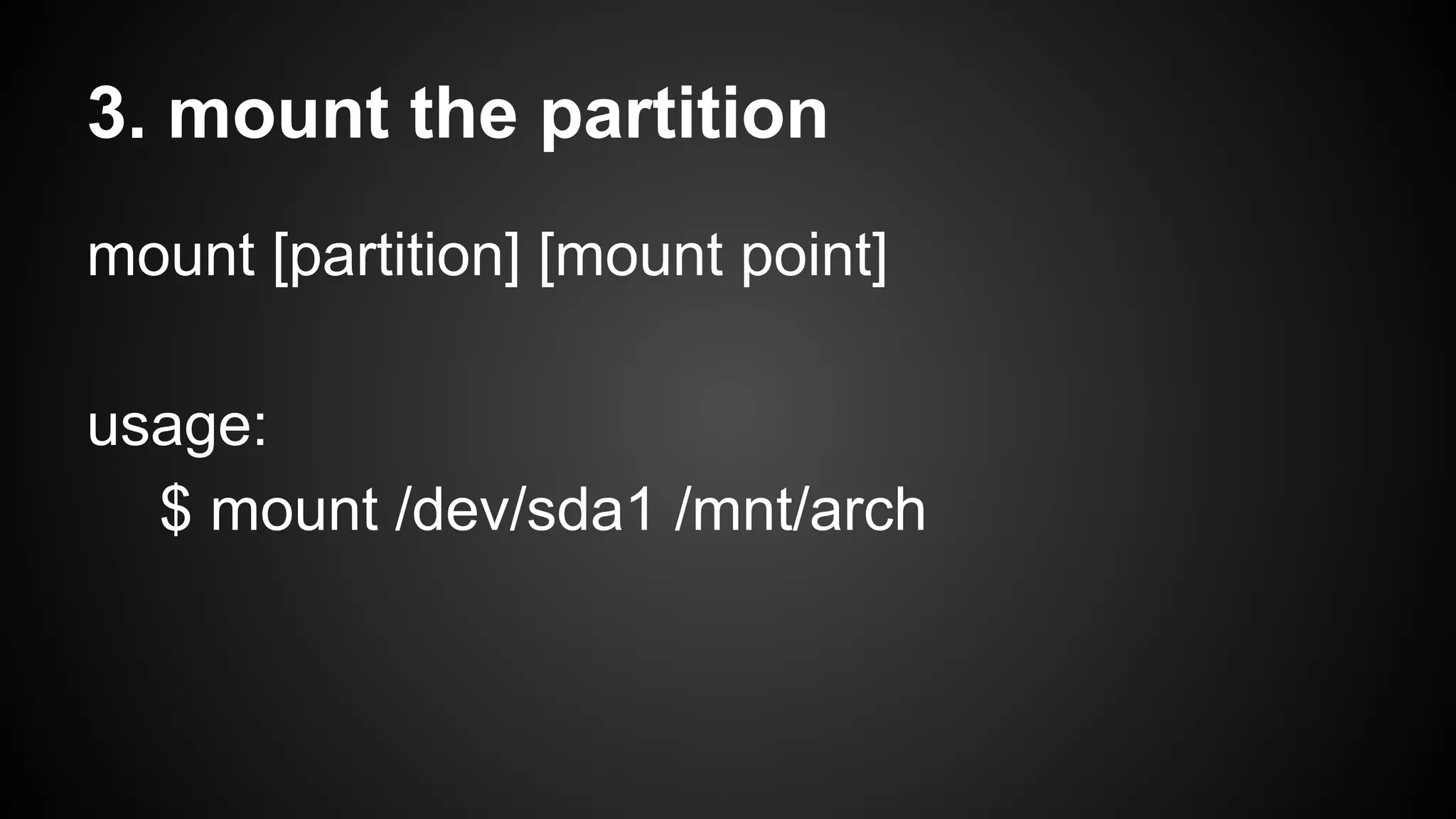 3. mount the partition

mount [partition] [mount point]

usage:
$ mount /dev/sda1 /mnt/arch